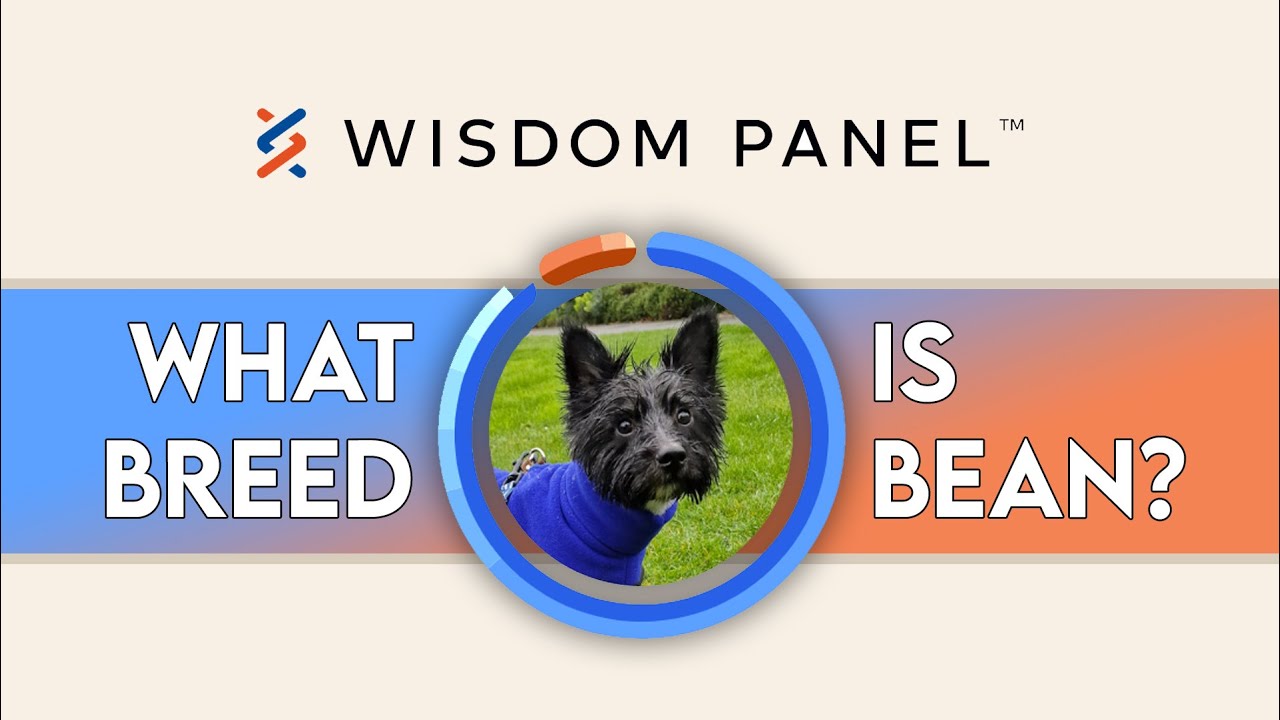 WISDOM PANEL™

WHAT BREED

IS BEAN?